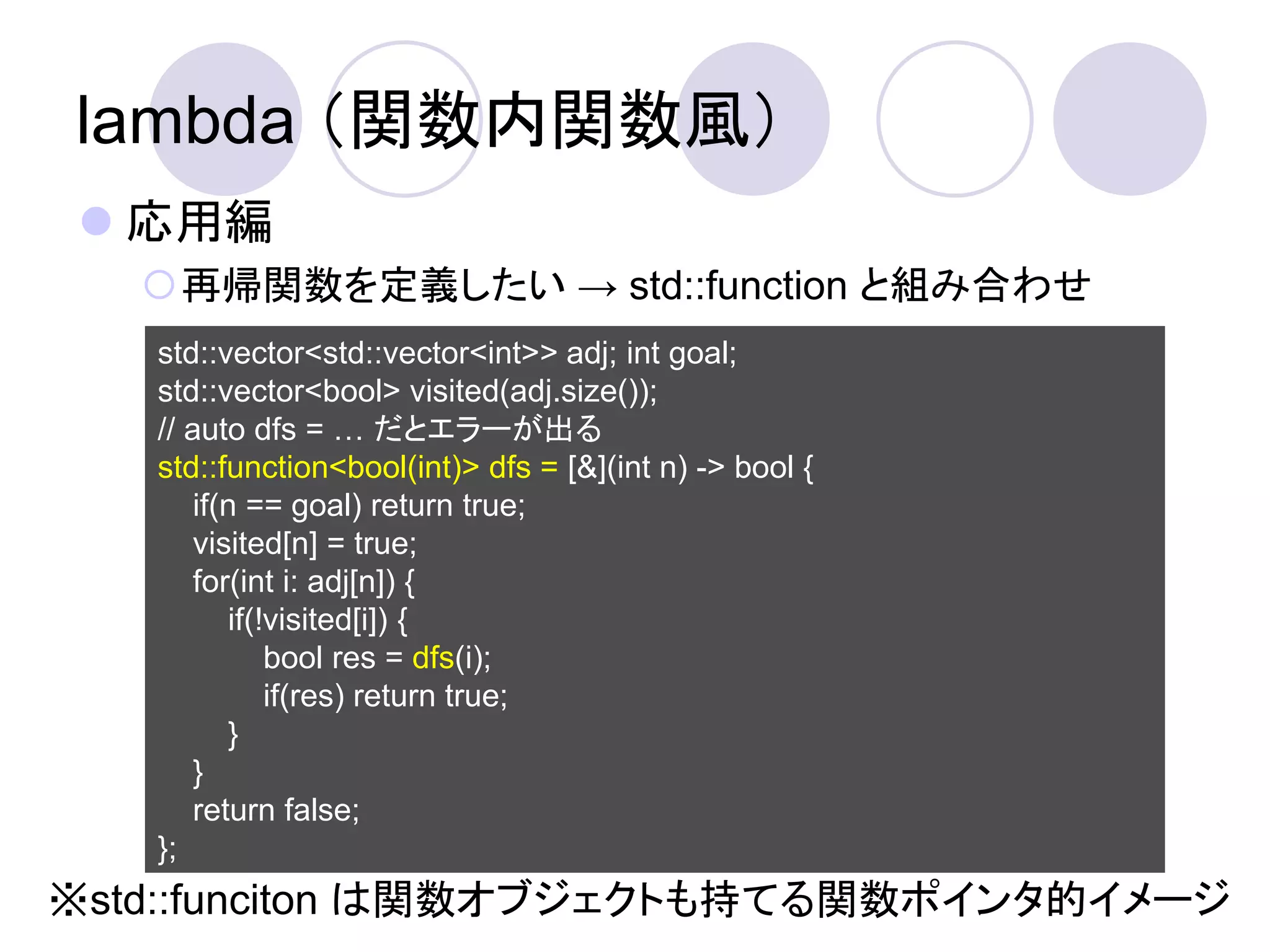 lambda（関数内関数風）

応用編

再帰関数を定義したい → std::function と組み合わせ

std::vector<std::vector<int>> adj; int goal;
std::vector<bool> visited(adj.size());
// auto dfs = … だとエラーが出る
std::function<bool(int)> dfs = [&](int n) -> bool {
    if(n == goal) return true;
    visited[n] = true;
    for(int i: adj[n]) {
        if(!visited[i]) {
            bool res = dfs(i);
            if(res) return true;
        }
    }
    return false;
};

※std::funciton は関数オブジェクトも持てる関数ポインタ的イメージ